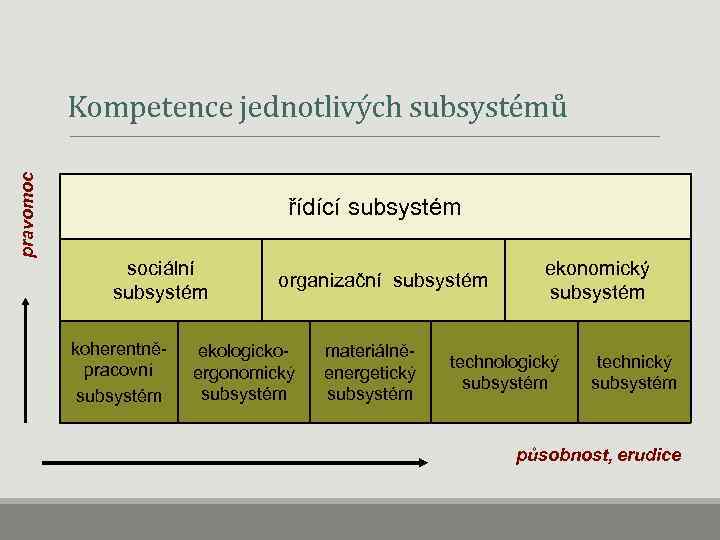 Kompetence jednotlivých subsystémů

pravomoc

řídící subsystém

sociální subsystém

organizační subsystém

ekonomický subsystém

koherentně-pracovní subsystém

ekologicko-ergonomický subsystém

materiálně-energetický subsystém

technologický subsystém

technický subsystém

působnost, erudice